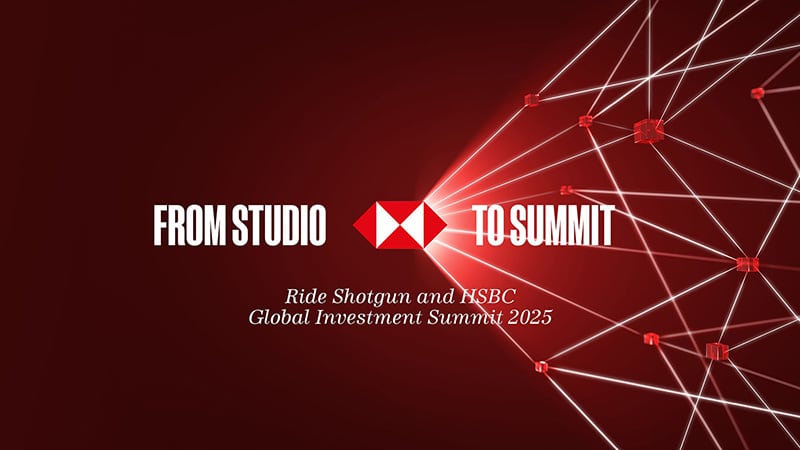 FROM STUDIO TO SUMMIT

Ride Shotgun and HSBC
Global Investment Summit 2025